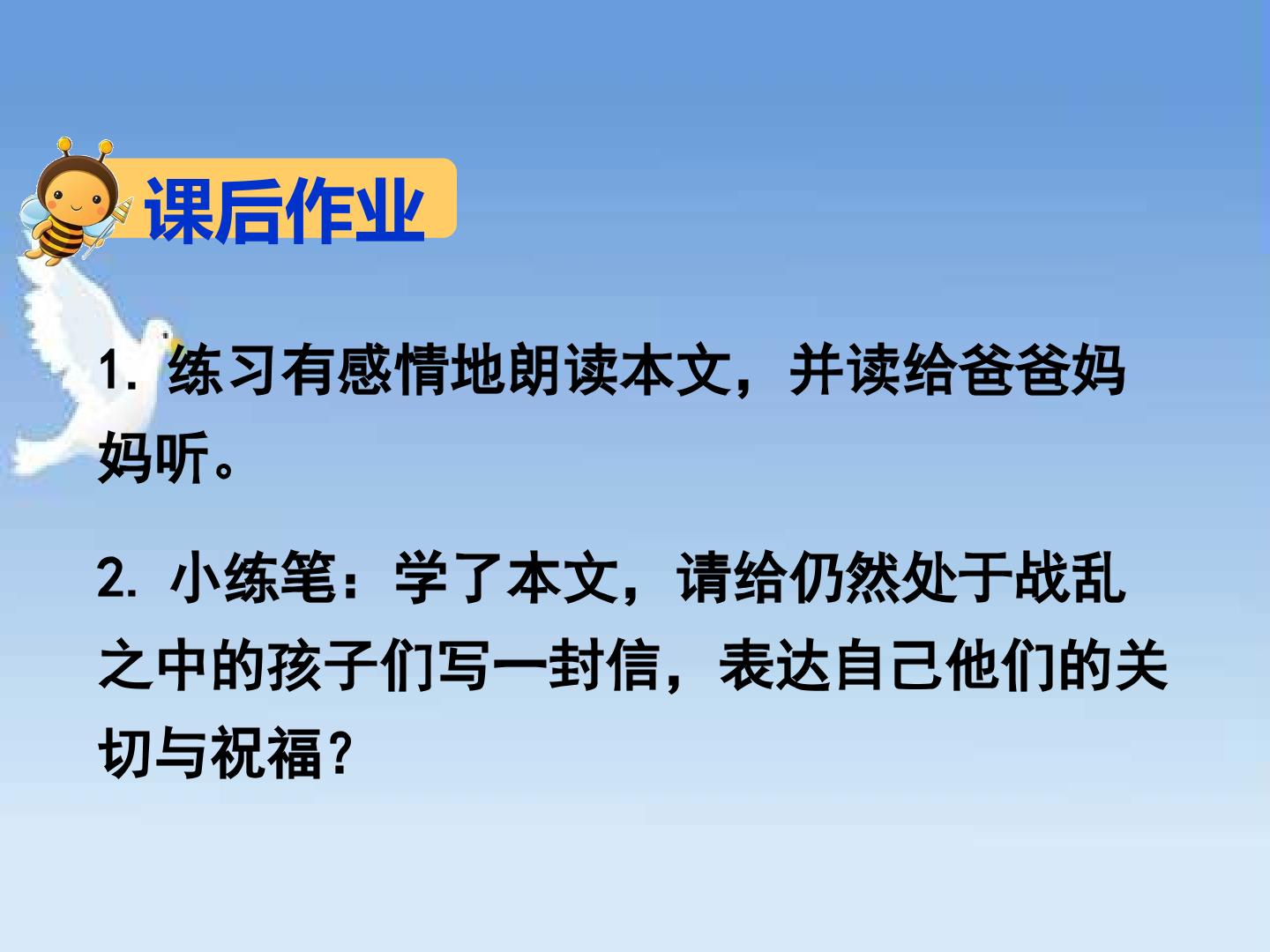 课后作业

1. 练习有感情地朗读本文，并读给爸爸妈妈听。

2. 小练笔：学了本文，请给仍然处于战乱之中的孩子们写一封信，表达自己他们的关切与祝福？